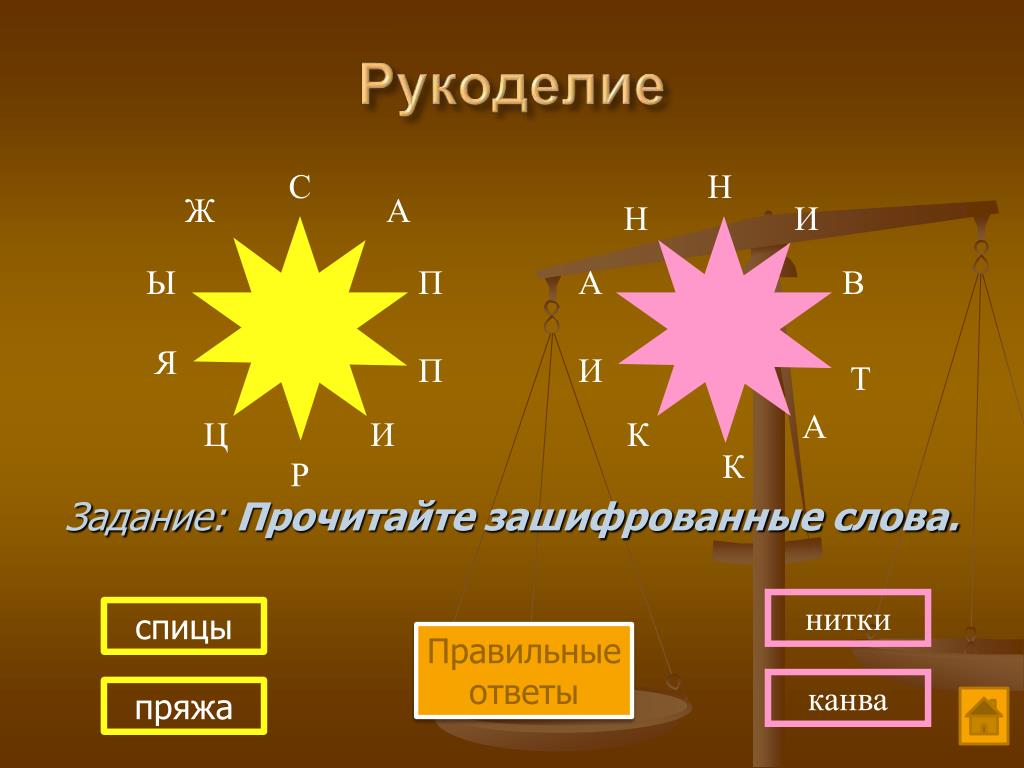 Рукоделие

С
А
П
П
И
Р
Ц
Я
Ы
Ж

Н
И
В
Т
А
К
К
И
А
Н

Задание: Прочитайте зашифрованные слова.

спицы

пряжа

Правильные ответы

нитки

канва